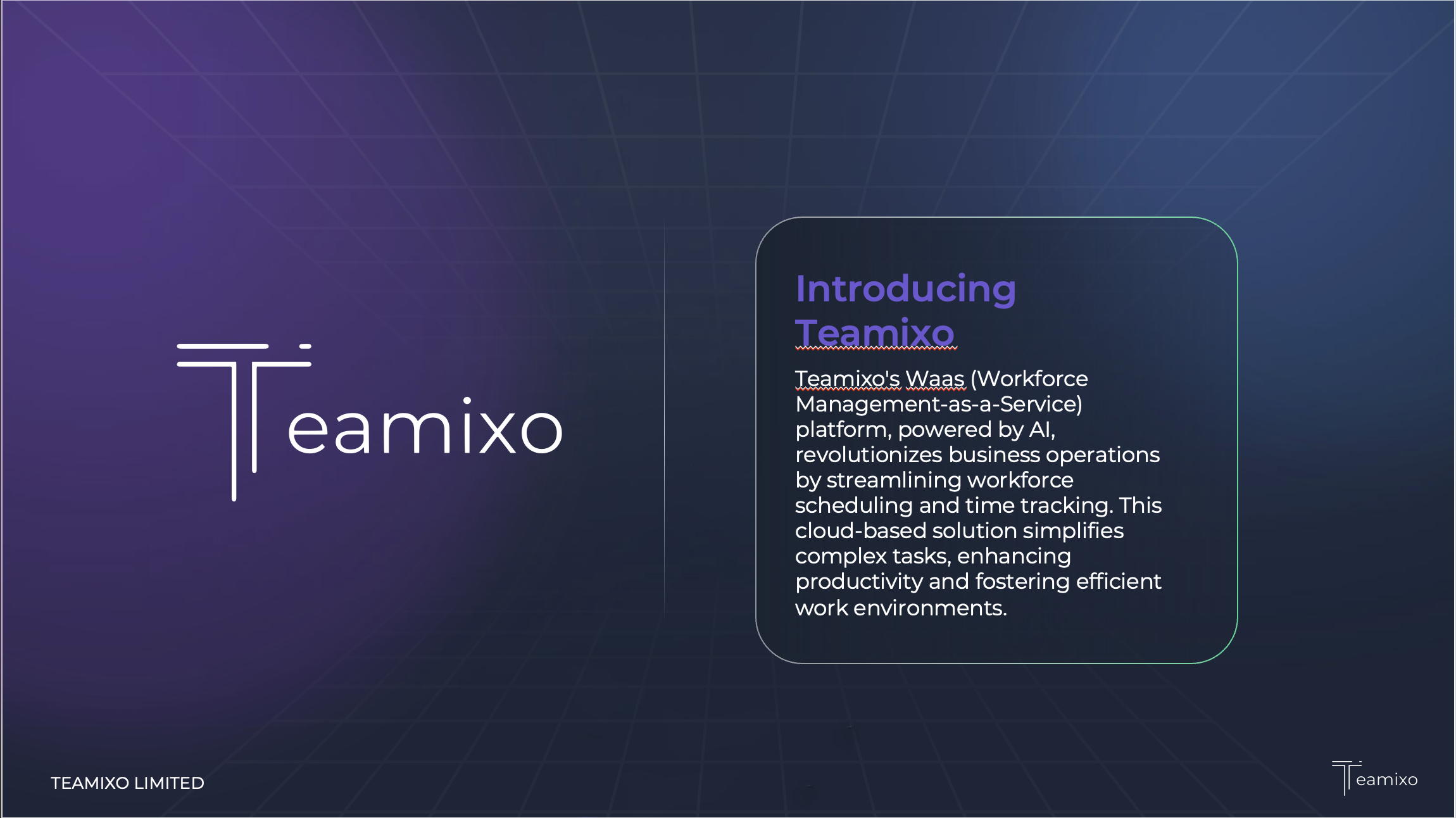 Teamixo

Introducing Teamixo

Teamixo's Waas (Workforce Management-as-a-Service) platform, powered by AI, revolutionizes business operations by streamlining workforce scheduling and time tracking. This cloud-based solution simplifies complex tasks, enhancing productivity and fostering efficient work environments.

TEAMIXO LIMITED

Teamixo